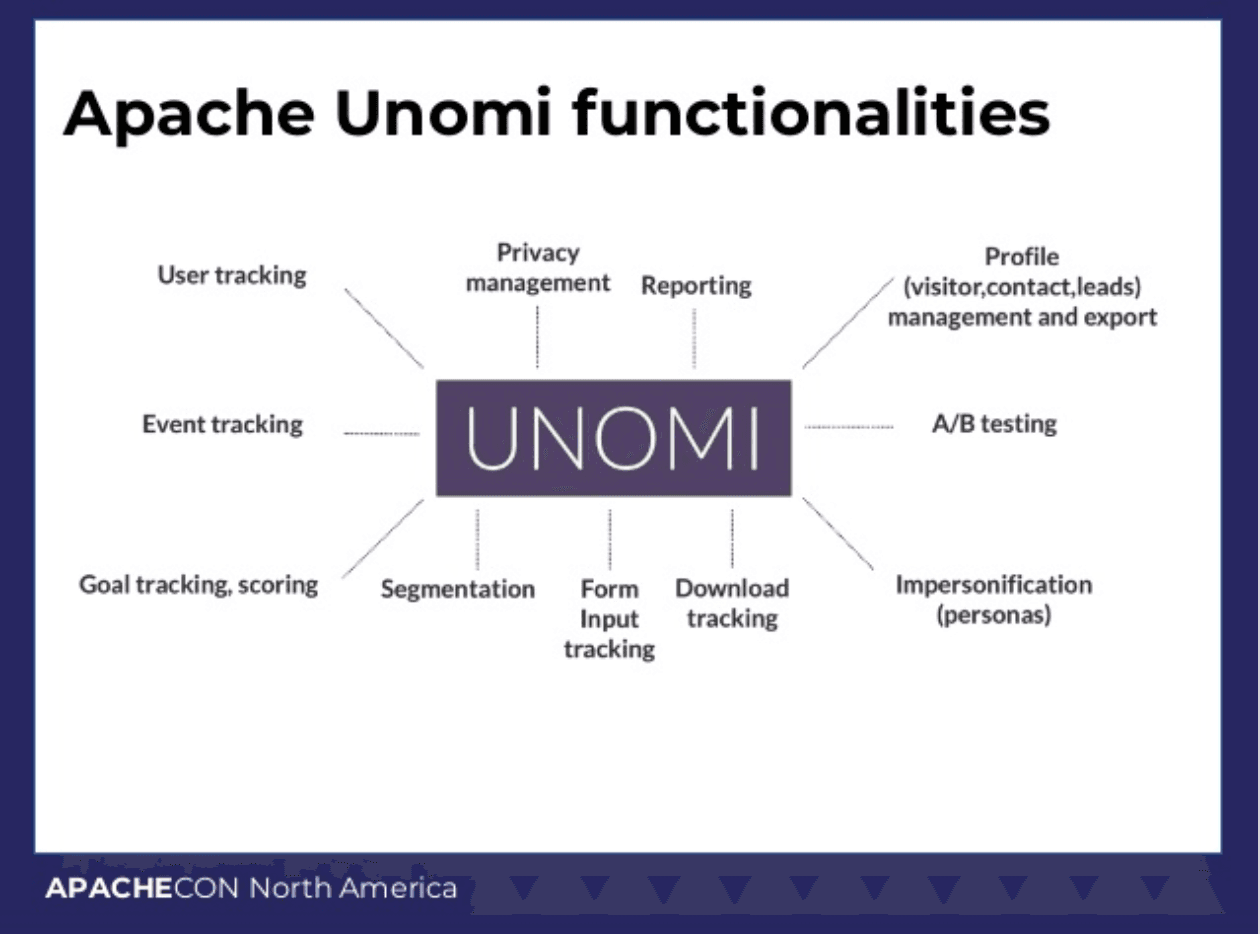 Apache Unomi functionalities

User tracking

Privacy management

Reporting

Profile (visitor,contact,leads) management and export

Event tracking

UNOMI

A/B testing

Goal tracking, scoring

Segmentation

Form Input tracking

Download tracking

Impersonification (personas)

APACHECON North America